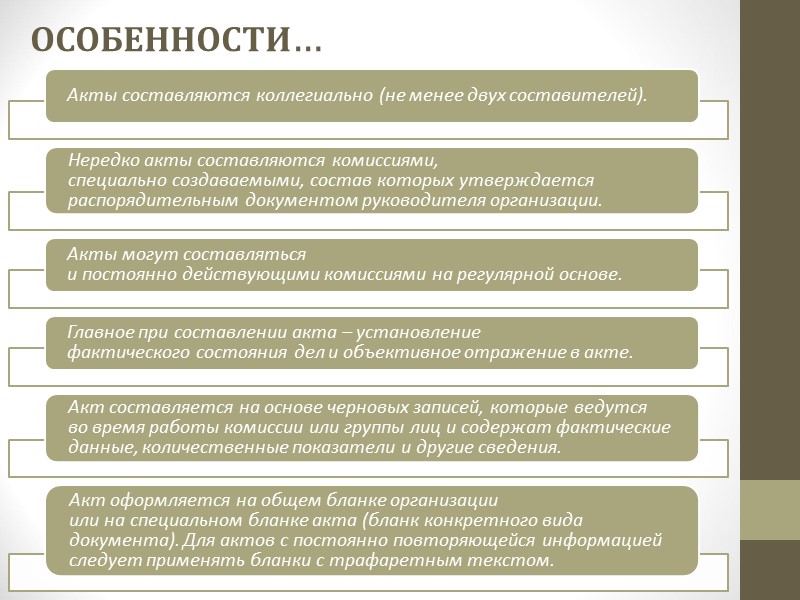 ОСОБЕННОСТИ…

Акты составляются коллегиально (не менее двух составителей).

Нередко акты составляются комиссиями, специально создаваемыми, состав которых утверждается распорядительным документом руководителя организации.

Акты могут составляться и постоянно действующими комиссиями на регулярной основе.

Главное при составлении акта – установление фактического состояния дел и объективное отражение в акте.

Акт составляется на основе черновых записей, которые ведутся во время работы комиссии или группы лиц и содержат фактические данные, количественные показатели и другие сведения.

Акт оформляется на общем бланке организации или на специальном бланке акта (бланк конкретного вида документа). Для актов с постоянно повторяющейся информацией следует применять бланки с трафаретным текстом.